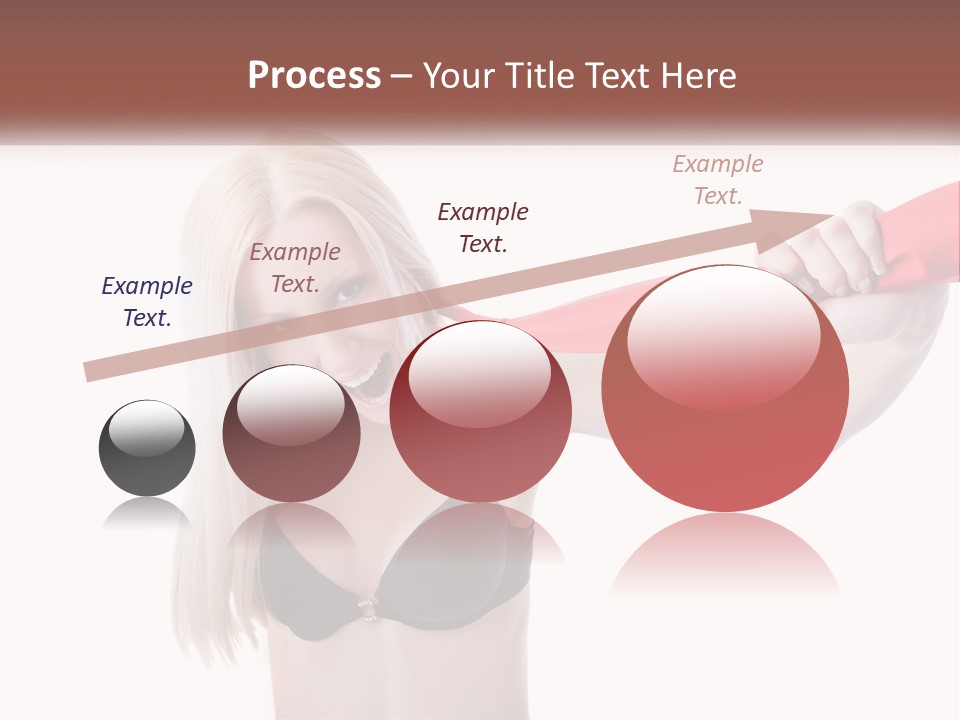 Process – Your Title Text Here

Example Text.

Example Text.

Example Text.

Example Text.